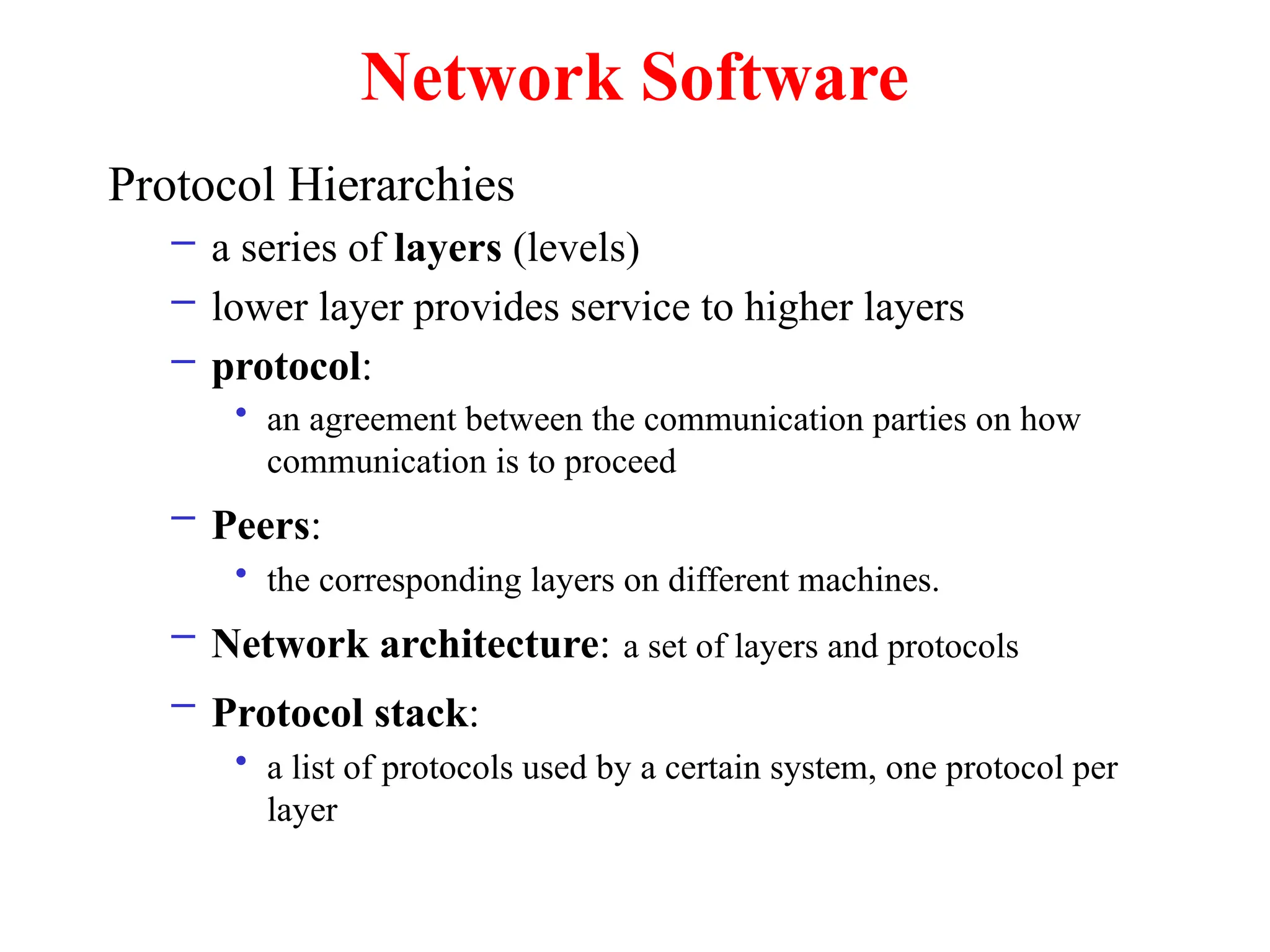 Network Software

Protocol Hierarchies

– a series of layers (levels)

– lower layer provides service to higher layers

– protocol:

• an agreement between the communication parties on how communication is to proceed

– Peers:

• the corresponding layers on different machines.

– Network architecture: a set of layers and protocols

– Protocol stack:

• a list of protocols used by a certain system, one protocol per layer